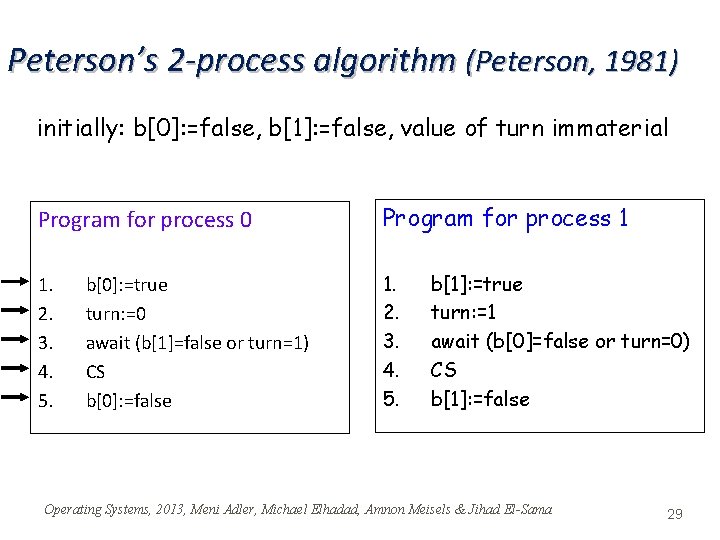 Peterson's 2-process algorithm (Peterson, 1981)

initially: b[0]:=false, b[1]:=false, value of turn immaterial

Program for process 0

1. b[0]:=true
2. turn:=0
3. await (b[1]=false or turn=1)
4. CS
5. b[0]:=false

Program for process 1

1. b[1]:=true
2. turn:=1
3. await (b[0]=false or turn=0)
4. CS
5. b[1]:=false

Operating Systems, 2013, Meni Adler, Michael Elhadad, Amnon Meisels & Jihad El-Sana

29